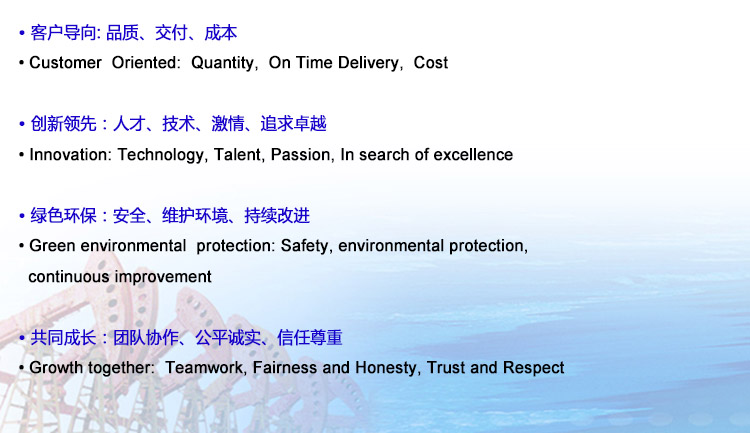 • 客户导向: 品质、交付、成本

• Customer Oriented: Quantity, On Time Delivery, Cost

• 创新领先：人才、技术、激情、追求卓越

• Innovation: Technology, Talent, Passion, In search of excellence

• 绿色环保：安全、维护环境、持续改进

• Green environmental protection: Safety, environmental protection, continuous improvement

• 共同成长：团队协作、公平诚实、信任尊重

• Growth together: Teamwork, Fairness and Honesty, Trust and Respect